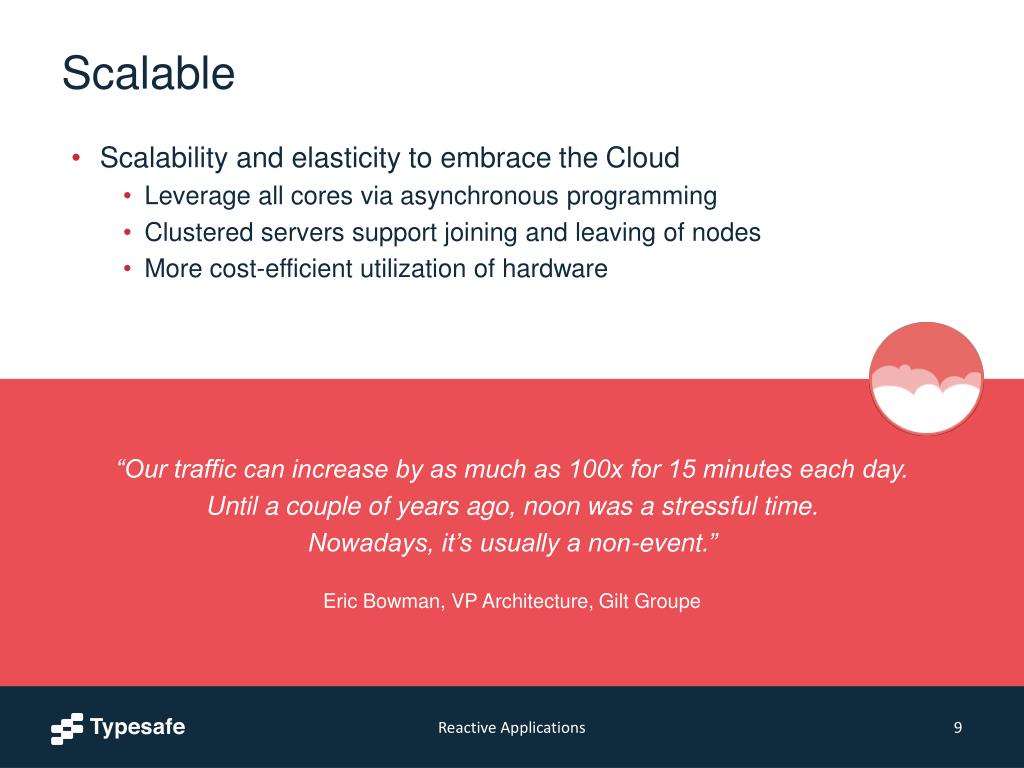 Scalable

• Scalability and elasticity to embrace the Cloud
  • Leverage all cores via asynchronous programming
  • Clustered servers support joining and leaving of nodes
  • More cost-efficient utilization of hardware

“Our traffic can increase by as much as 100x for 15 minutes each day. Until a couple of years ago, noon was a stressful time. Nowadays, it’s usually a non-event.”

Eric Bowman, VP Architecture, Gilt Groupe

Typesafe

Reactive Applications

9